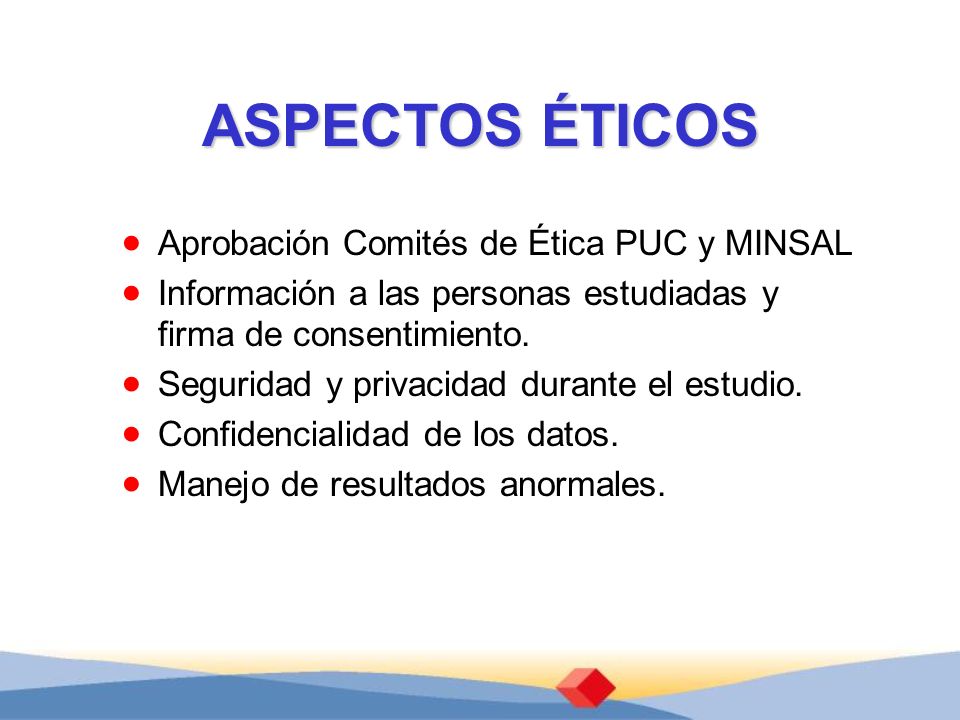 ASPECTOS ÉTICOS

- Aprobación Comités de Ética PUC y MINSAL
- Información a las personas estudiadas y firma de consentimiento.
- Seguridad y privacidad durante el estudio.
- Confidencialidad de los datos.
- Manejo de resultados anormales.